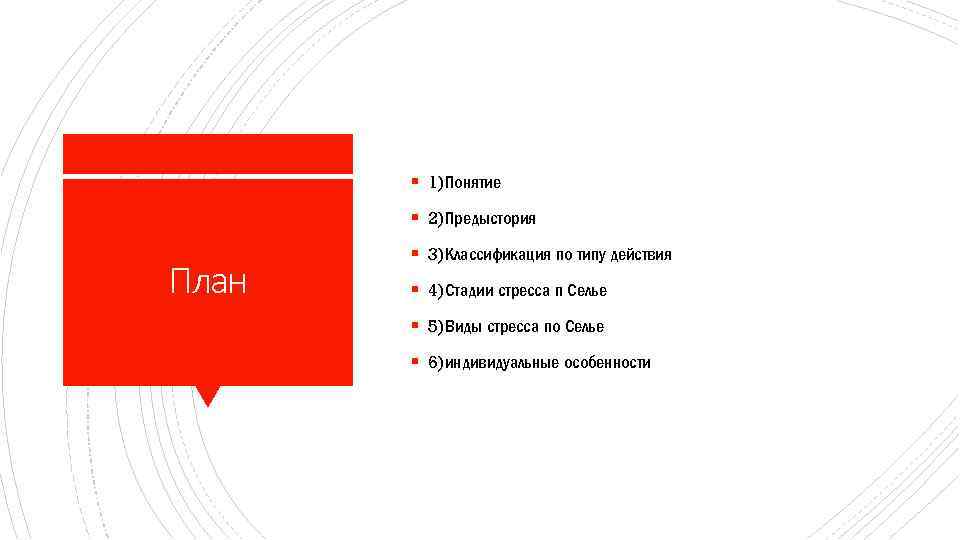 План

1)Понятие
2)Предыстория
3)Классификация по типу действия
4)Стадии стресса п Селье
5)Виды стресса по Селье
6)индивидуальные особенности